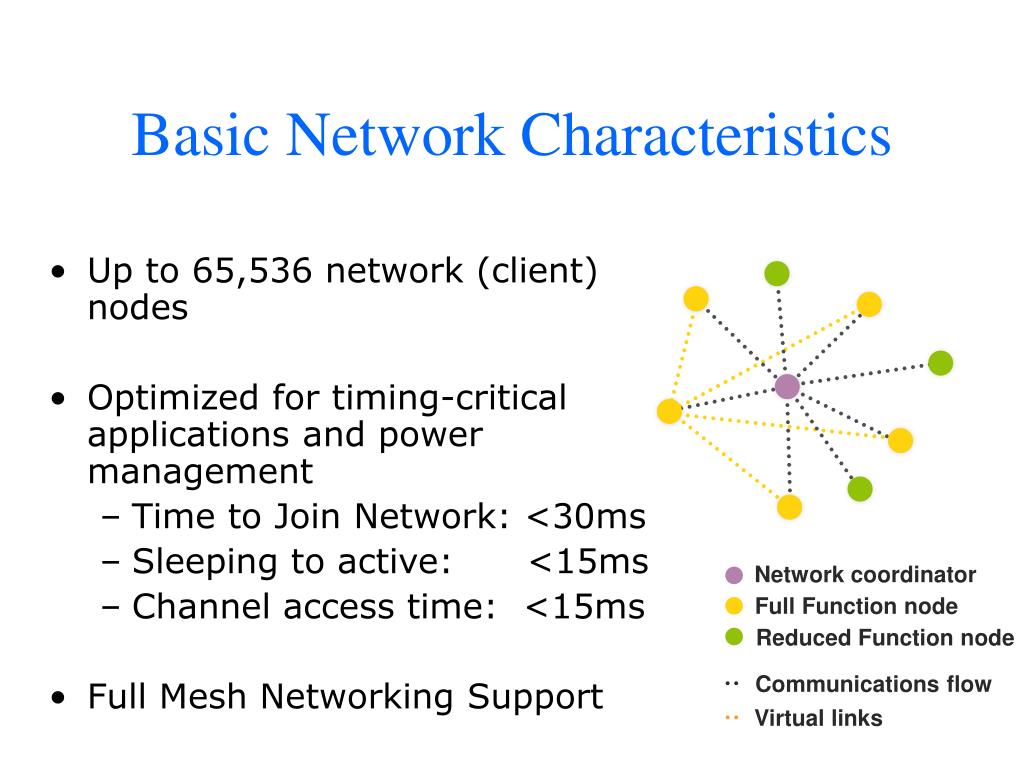 Basic Network Characteristics

• Up to 65,536 network (client) nodes

• Optimized for timing-critical applications and power management
– Time to Join Network: <30ms
– Sleeping to active: <15ms
– Channel access time: <15ms

• Full Mesh Networking Support

Network coordinator
Full Function node
Reduced Function node
Communications flow
Virtual links